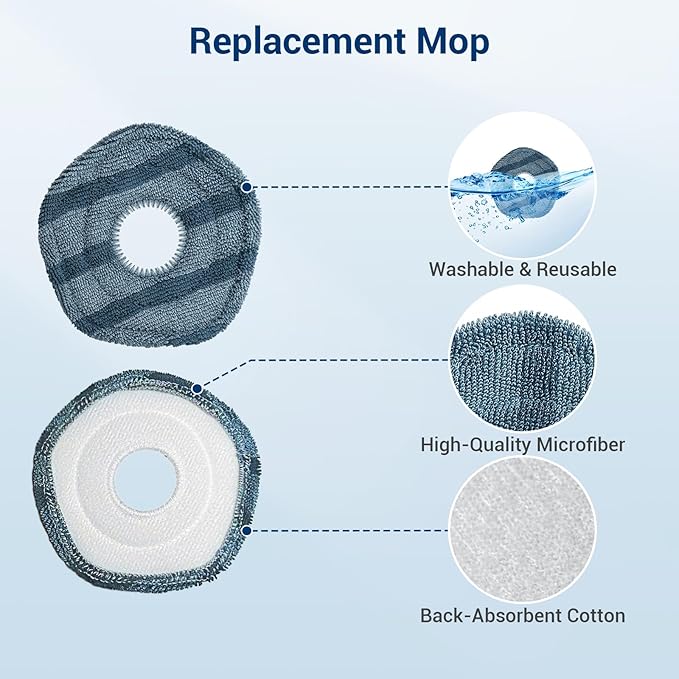 Replacement Mop

Washable & Reusable

High-Quality Microfiber

Back-Absorbent Cotton